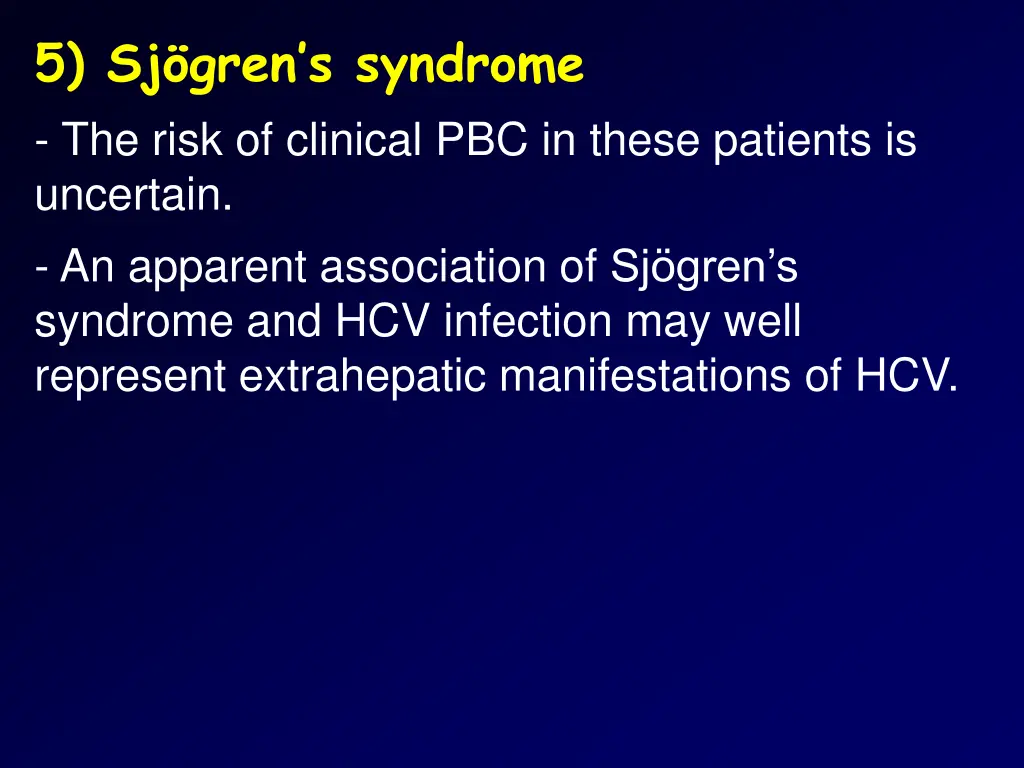 5) Sjögren's syndrome

- The risk of clinical PBC in these patients is uncertain.

- An apparent association of Sjögren's syndrome and HCV infection may well represent extrahepatic manifestations of HCV.